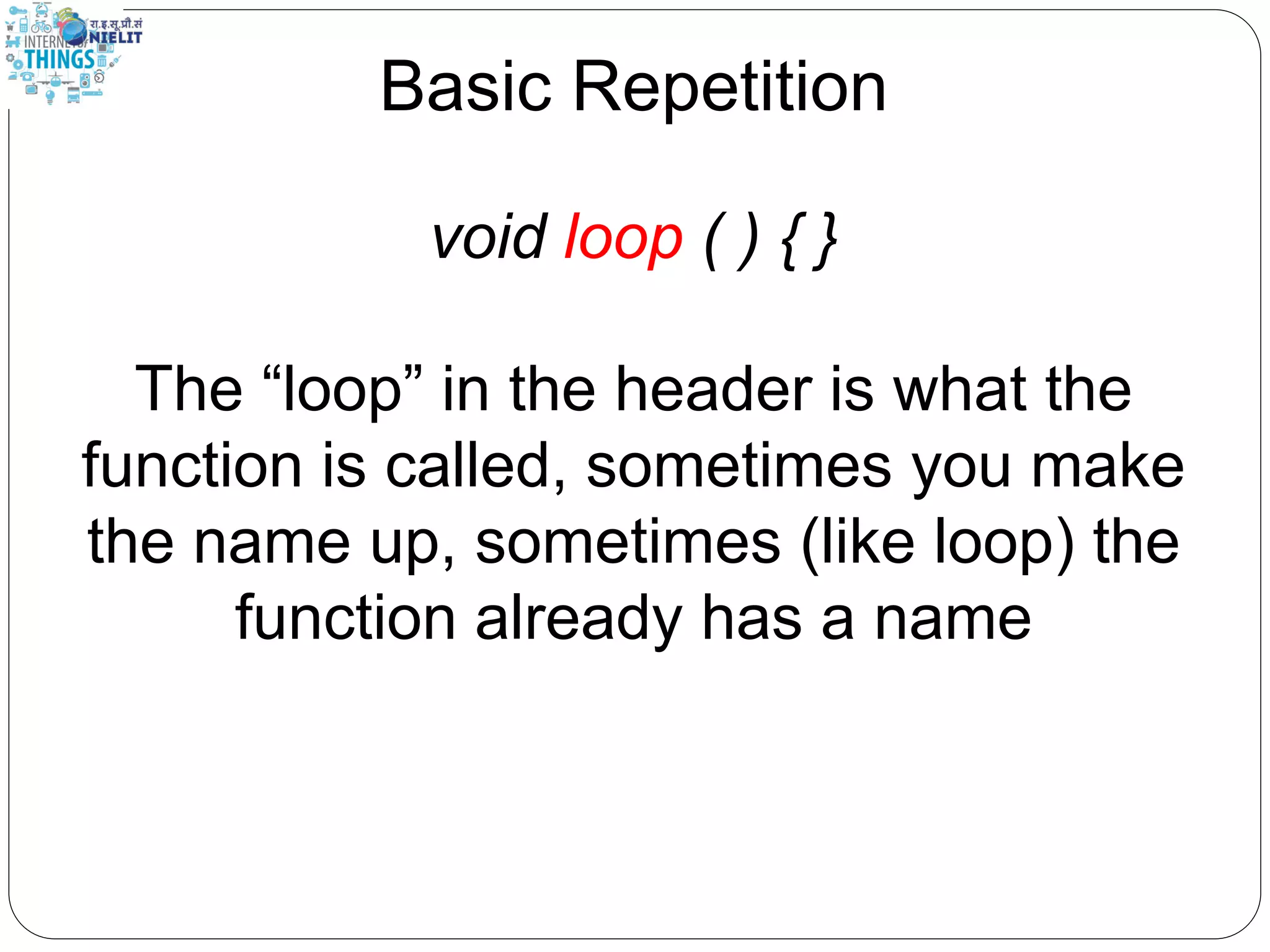 रा.इ.सू.प्रौ.सं
NIELIT
INTERNET OF
THINGS

Basic Repetition

void loop ( ) { }

The “loop” in the header is what the function is called, sometimes you make the name up, sometimes (like loop) the function already has a name